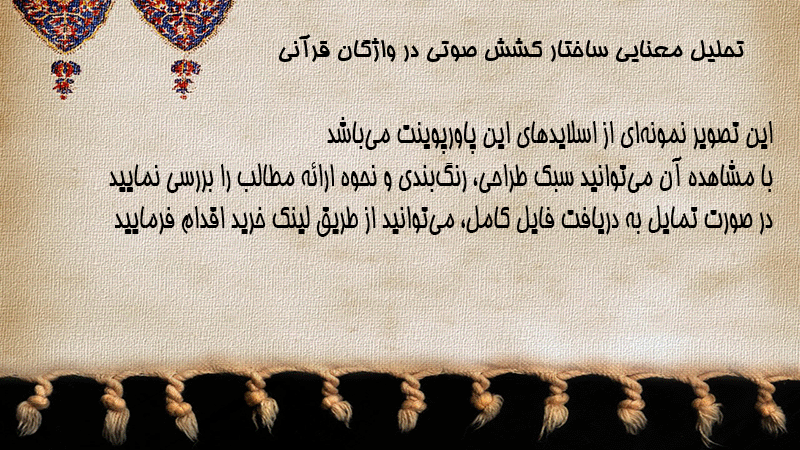 تحلیل معنایی ساختار کشش صوتی در واژگان قرآنی

این تصویر نمونه‌ای از اسلایدهای این پاورپوینت می‌باشد
با مشاهده آن می‌توانید سبک طراحی، رنگ‌بندی و نحوه ارائه مطالب را بررسی نمایید
در صورت تمایل به دریافت فایل کامل، می‌توانید از طریق لینک خرید اقدام فرمایید